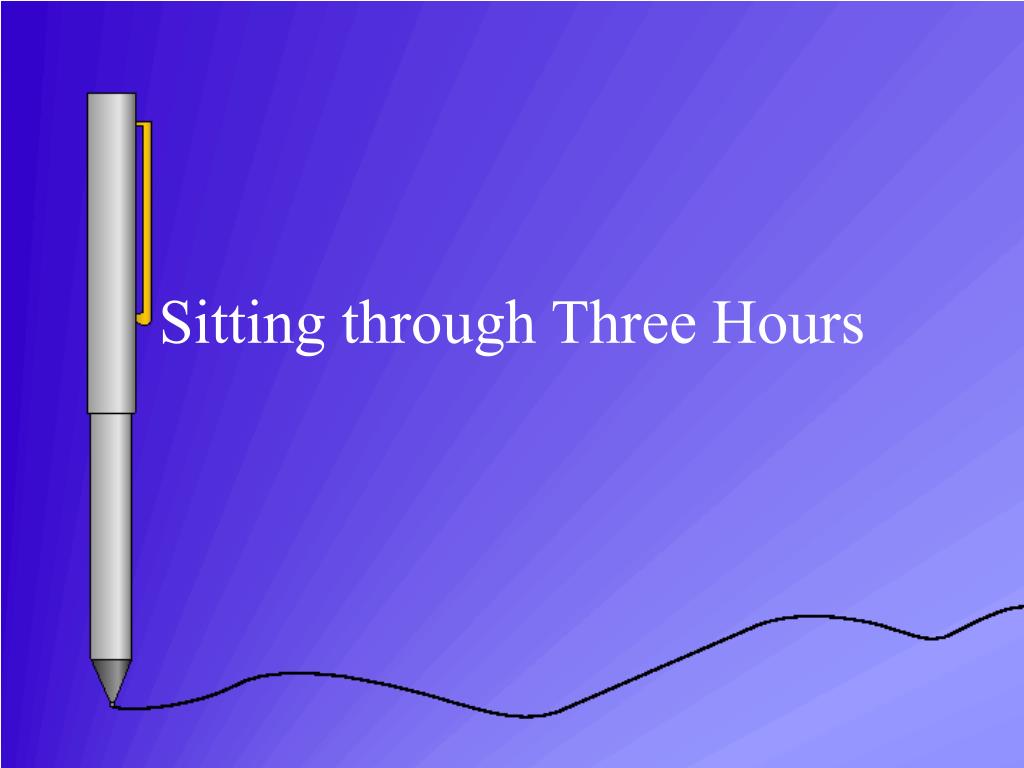 Sitting through Three Hours